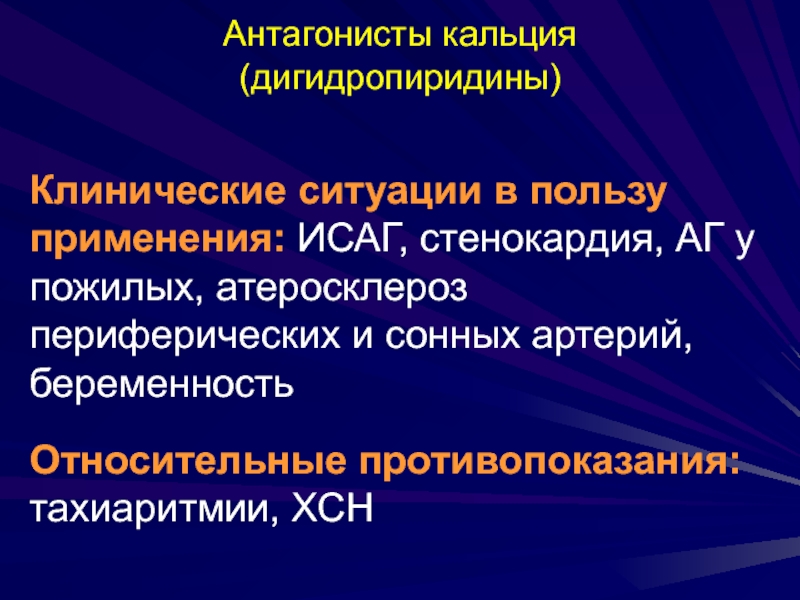 Антагонисты кальция
(дигидропиридины)

Клинические ситуации в пользу применения: ИСАГ, стенокардия, АГ у пожилых, атеросклероз периферических и сонных артерий, беременность

Относительные противопоказания: тахиаритмии, ХСН